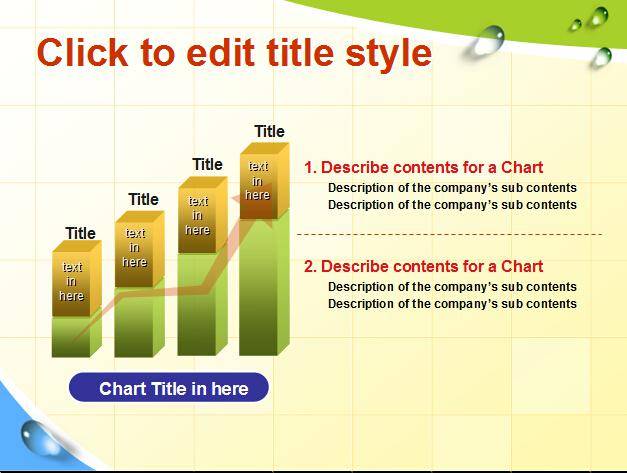 Click to edit title style

Title
text in here

Title
text in here

Title
text in here

Title
text in here

Chart Title in here

1. Describe contents for a Chart
Description of the company's sub contents
Description of the company's sub contents

2. Describe contents for a Chart
Description of the company's sub contents
Description of the company's sub contents